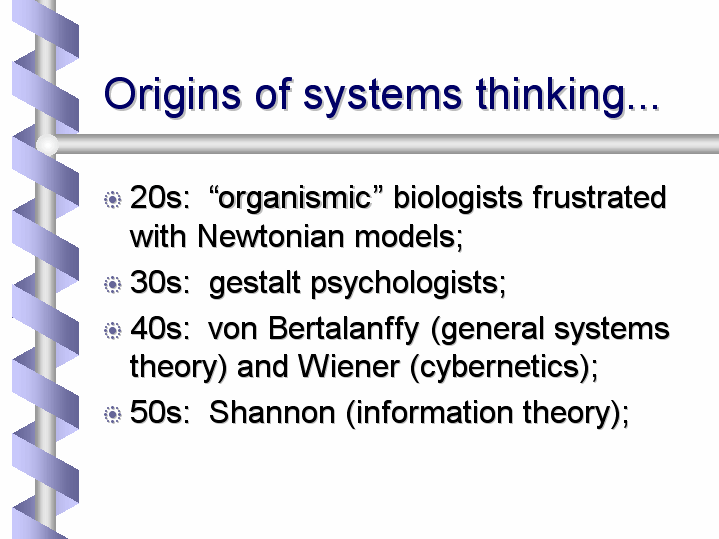 Origins of systems thinking...

20s: “organismic” biologists frustrated with Newtonian models;

30s: gestalt psychologists;

40s: von Bertalanffy (general systems theory) and Wiener (cybernetics);

50s: Shannon (information theory);